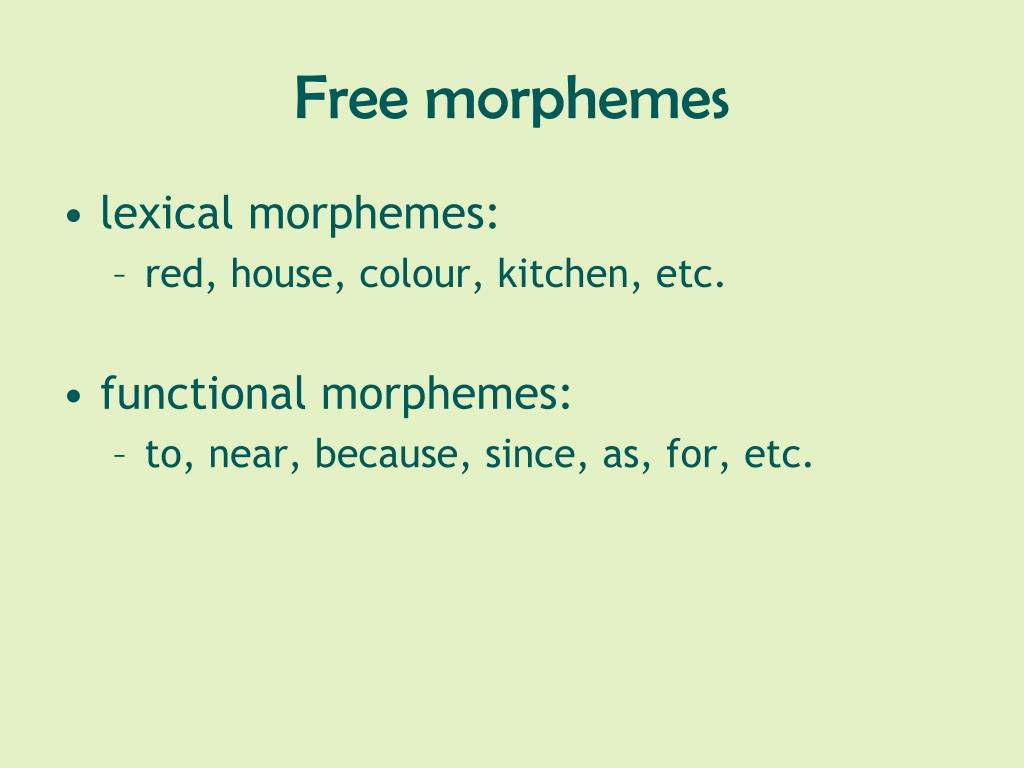 Free morphemes

• lexical morphemes:
– red, house, colour, kitchen, etc.

• functional morphemes:
– to, near, because, since, as, for, etc.